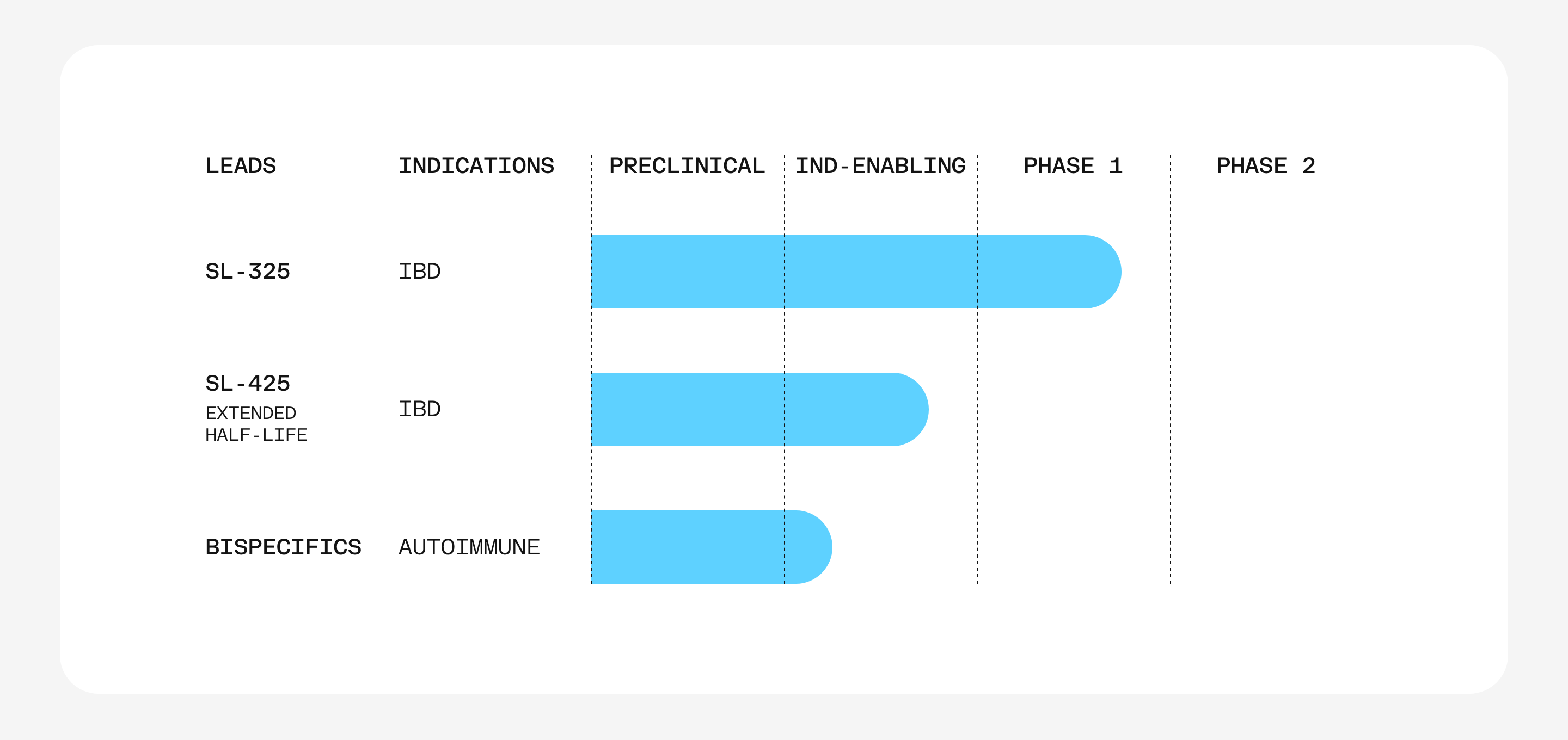 | LEADS | INDICATIONS | PRECLINICAL | IND-ENABLING | PHASE 1 | PHASE 2 |
|---|---|---|---|---|---|
| SL-325 | IBD | | | | |
| SL-425 EXTENDED HALF-LIFE | IBD | | | | |
| BISPECIFICS | AUTOIMMUNE | | | | |